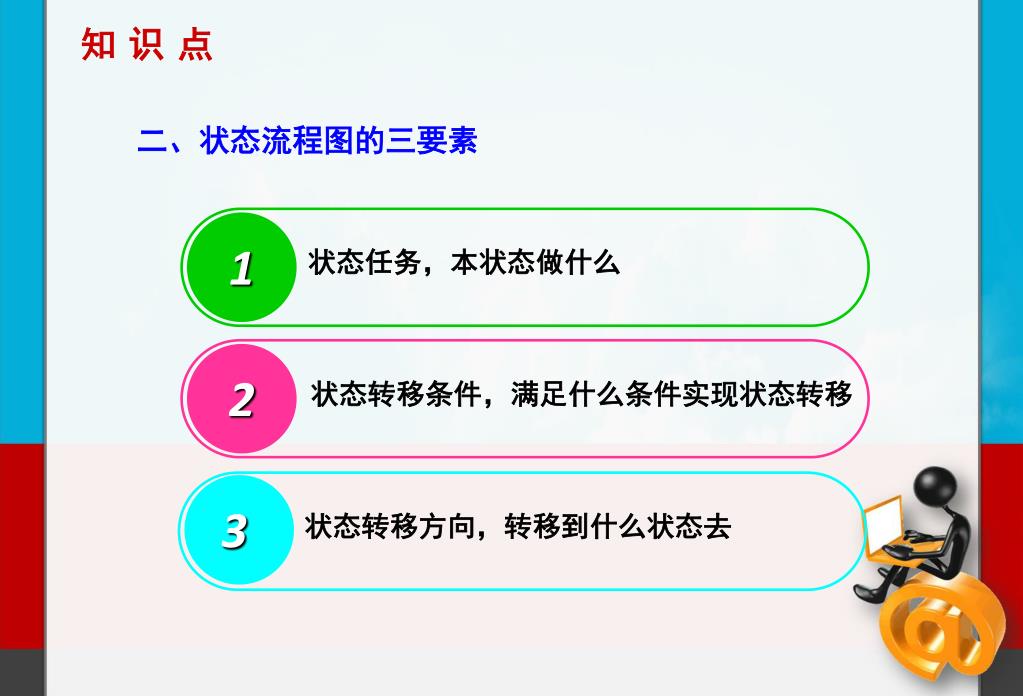 知 识 点

二、状态流程图的三要素

1 状态任务，本状态做什么

2 状态转移条件，满足什么条件实现状态转移

3 状态转移方向，转移到什么状态去

@